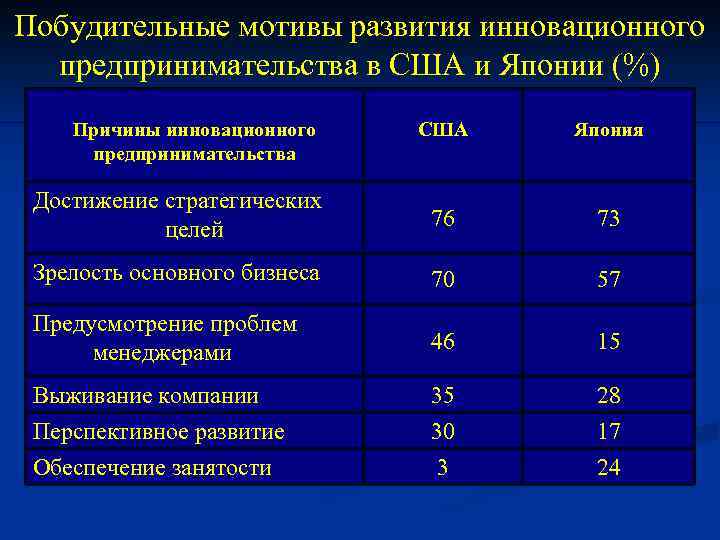 Побудительные мотивы развития инновационного предпринимательства в США и Японии (%)

| Причины инновационного предпринимательства | США | Япония |
|---|---|---|
| Достижение стратегических целей | 76 | 73 |
| Зрелость основного бизнеса | 70 | 57 |
| Предусмотрение проблем менеджерами | 46 | 15 |
| Выживание компании | 35 | 28 |
| Перспективное развитие | 30 | 17 |
| Обеспечение занятости | 3 | 24 |